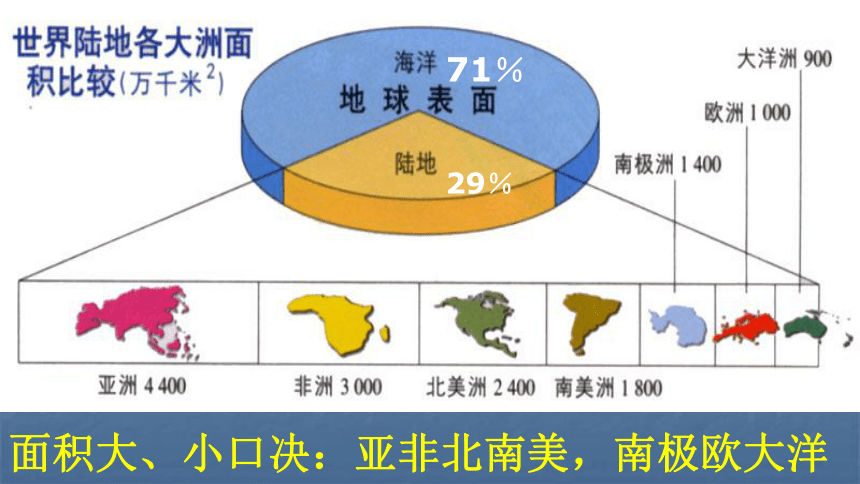 世界陆地各大洲面积比较（万千米$^2$）

海洋 71%
地球表面
陆地 29%

大洋洲 900
欧洲 1 000
南极洲 1 400

亚洲 4 400
非洲 3 000
北美洲 2 400
南美洲 1 800

面积大、小口决：亚非北南美，南极欧大洋